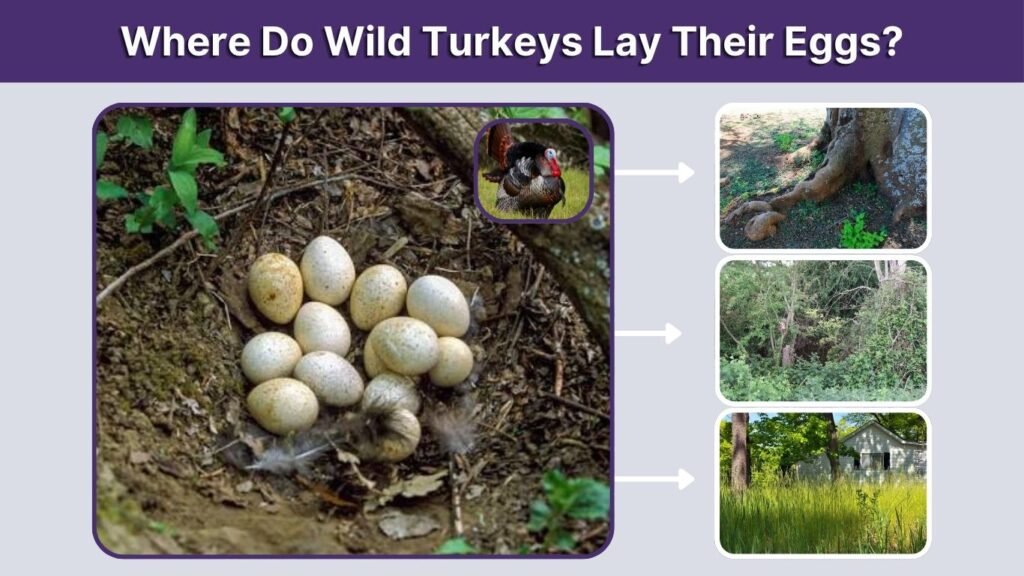 Where Do Wild Turkeys Lay Their Eggs?